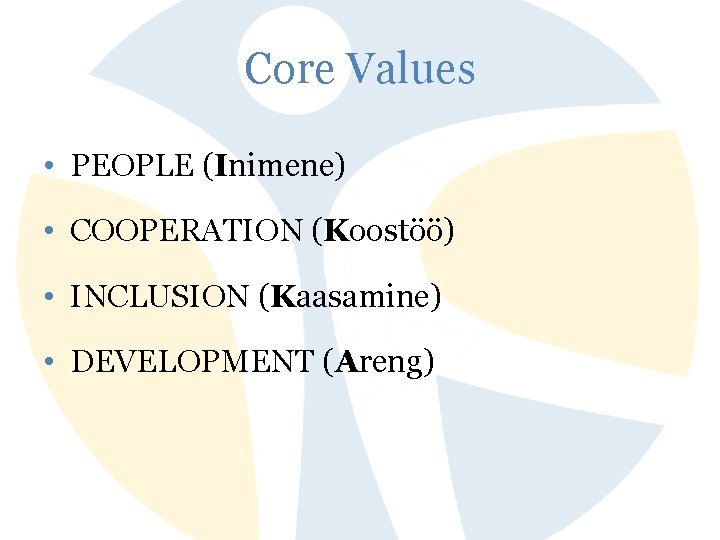 Core Values

• PEOPLE (Inimene)

• COOPERATION (Koostöö)

• INCLUSION (Kaasamine)

• DEVELOPMENT (Areng)